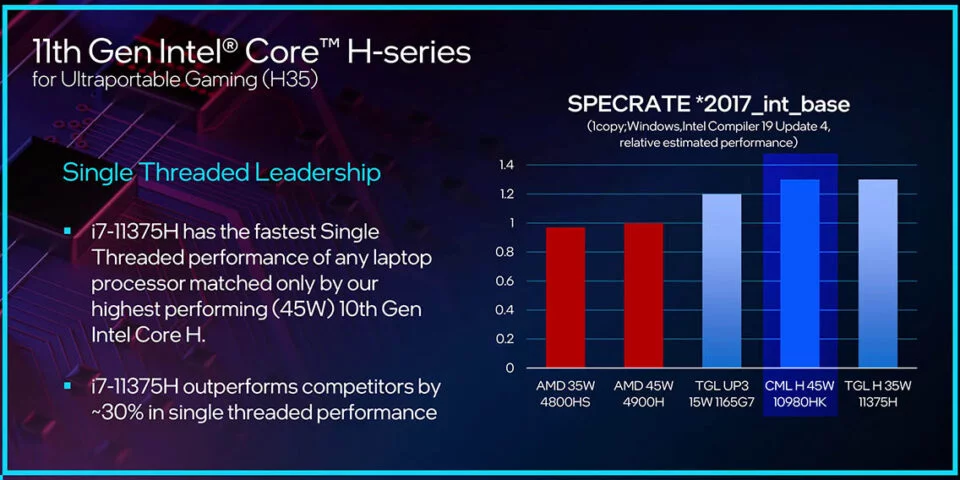 11th Gen Intel® Core™ H-series
for Ultraportable Gaming (H35)

Single Threaded Leadership

▪ i7-11375H has the fastest Single Threaded performance of any laptop processor matched only by our highest performing (45W) 10th Gen Intel Core H.

▪ i7-11375H outperforms competitors by ~30% in single threaded performance

SPECRATE *2017_int_base
(1copy;Windows,Intel Compiler 19 Update 4, relative estimated performance)

1.4
1.2
1
0.8
0.6
0.4
0.2
0

AMD 35W 4800HS
AMD 45W 4900H
TGL UP3 15W 1165G7
CML H 45W 10980HK
TGL H 35W 11375H